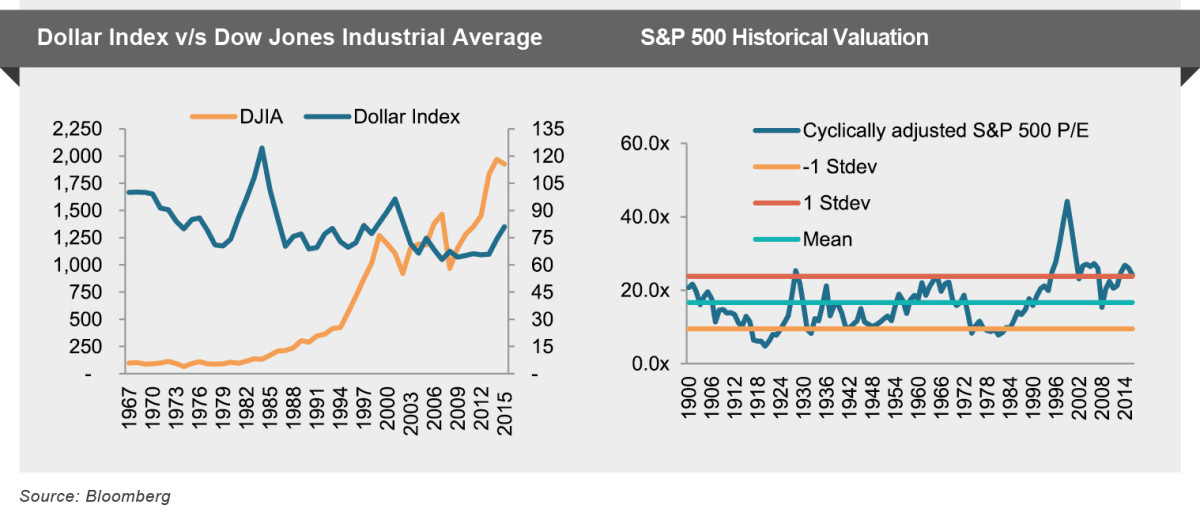 Dollar Index v/s Dow Jones Industrial Average

DJIA Dollar Index

2,250
2,000
1,750
1,500
1,250
1,000
750
500
250
-

135
120
105
90
75
60
45
30
15
-

1967 1970 1973 1976 1979 1982 1985 1988 1991 1994 1997 2000 2003 2006 2009 2012 2015

S&P 500 Historical Valuation

Cyclically adjusted S&P 500 P/E
-1 Stdev
1 Stdev
Mean

60.0x
40.0x
20.0x
0.0x

1900 1906 1912 1918 1924 1930 1936 1942 1948 1954 1960 1966 1972 1978 1984 1990 1996 2002 2008 2014

Source: Bloomberg